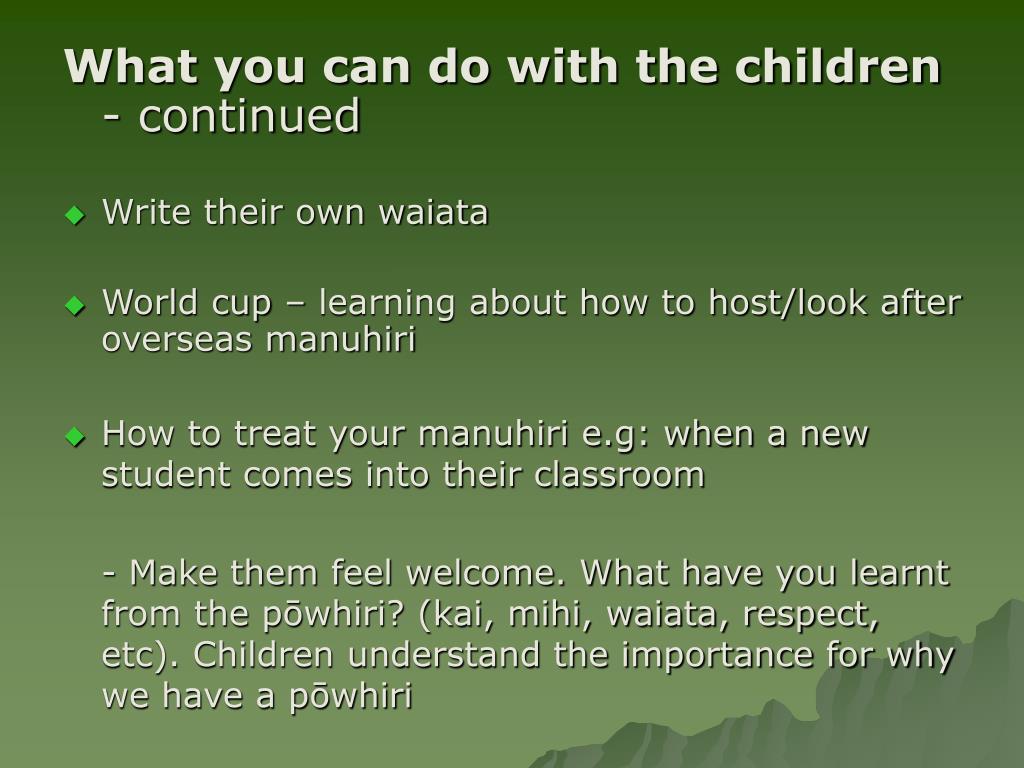 What you can do with the children - continued

Write their own waiata

World cup – learning about how to host/look after overseas manuhiri

How to treat your manuhiri e.g: when a new student comes into their classroom

- Make them feel welcome. What have you learnt from the pōwhiri? (kai, mihi, waiata, respect, etc). Children understand the importance for why we have a pōwhiri